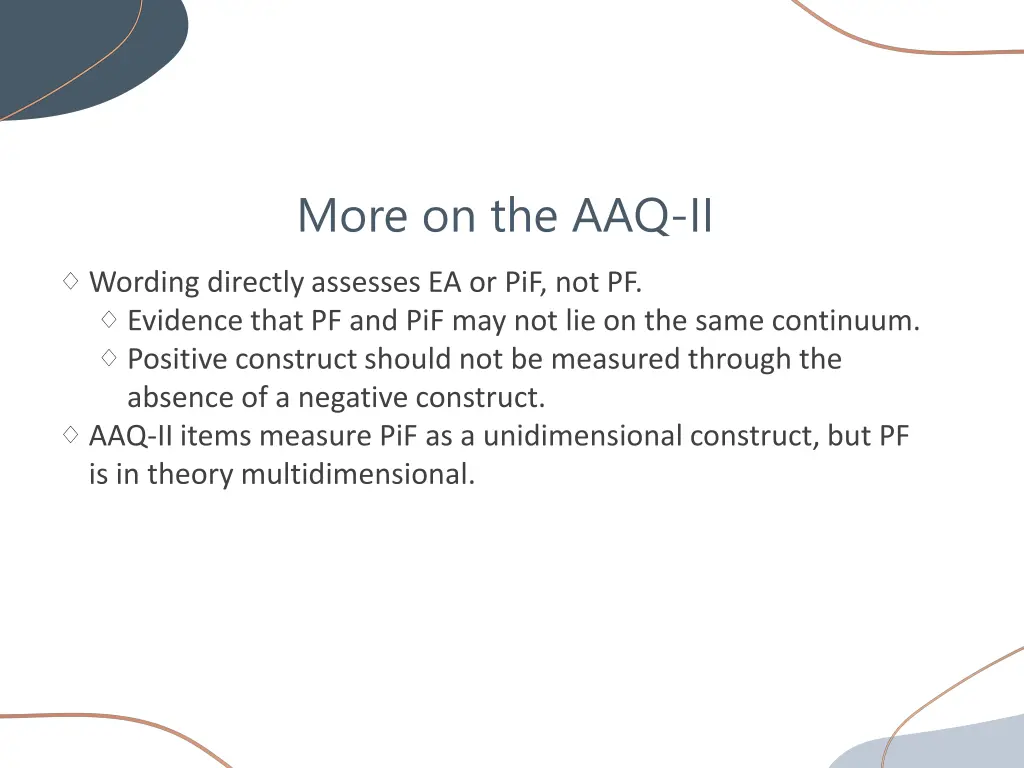 More on the AAQ-II

◇ Wording directly assesses EA or PiF, not PF.
◇ Evidence that PF and PiF may not lie on the same continuum.
◇ Positive construct should not be measured through the absence of a negative construct.
◇ AAQ-II items measure PiF as a unidimensional construct, but PF is in theory multidimensional.